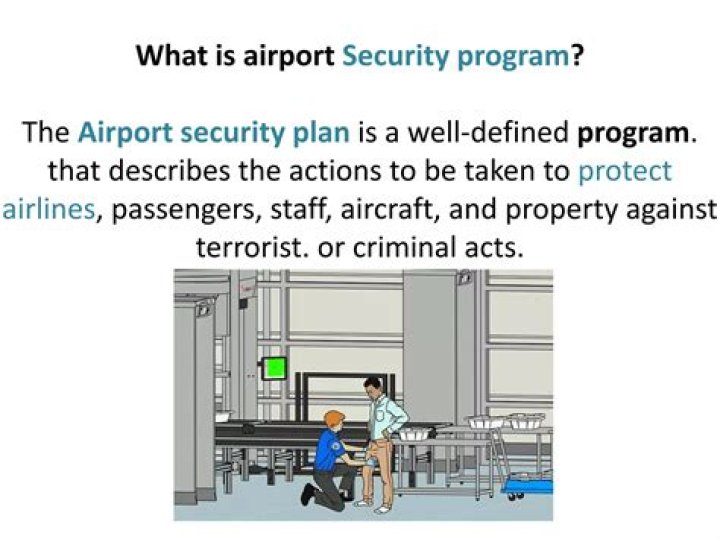 What is airport Security program?

The Airport security plan is a well-defined program. that describes the actions to be taken to protect airlines, passengers, staff, aircraft, and property against terrorist. or criminal acts.